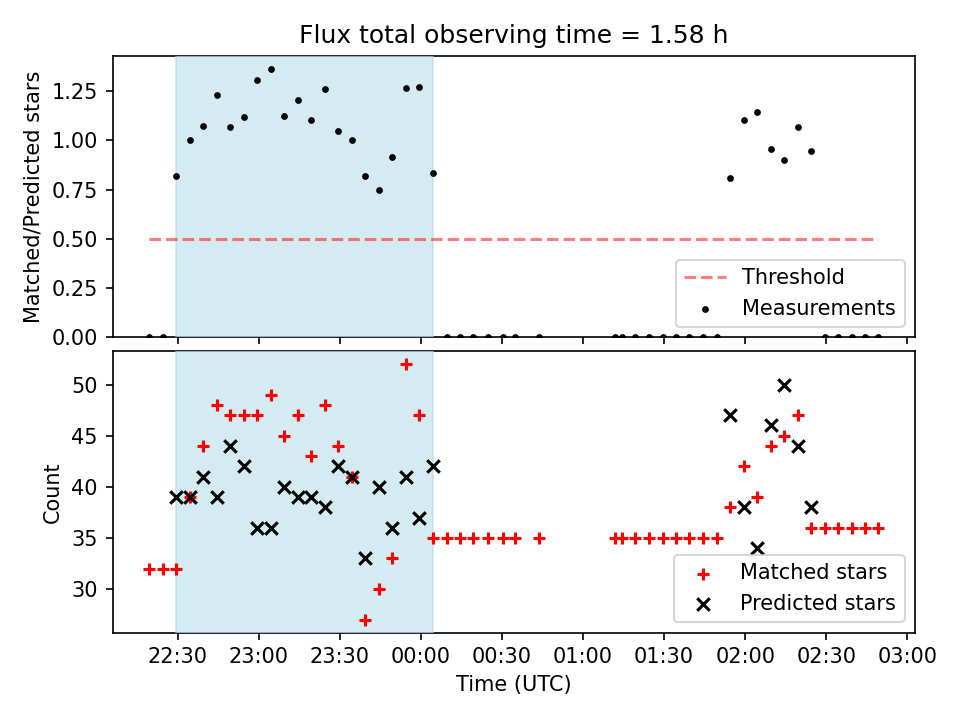 Flux total observing time = 1.58 h

Matched/Predicted stars

1.25
1.00
0.75
0.50
0.25
0.00

Threshold
Measurements

Count

50
45
40
35
30

Matched stars
Predicted stars

22:30 23:00 23:30 00:00 00:30 01:00 01:30 02:00 02:30 03:00

Time (UTC)